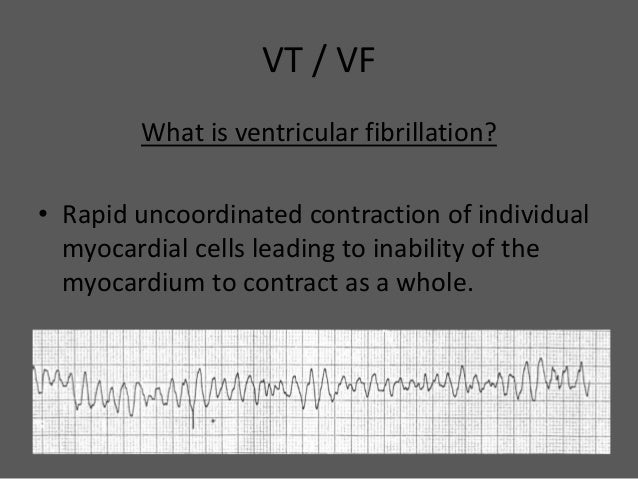 VT / VF

What is ventricular fibrillation?

• Rapid uncoordinated contraction of individual myocardial cells leading to inability of the myocardium to contract as a whole.